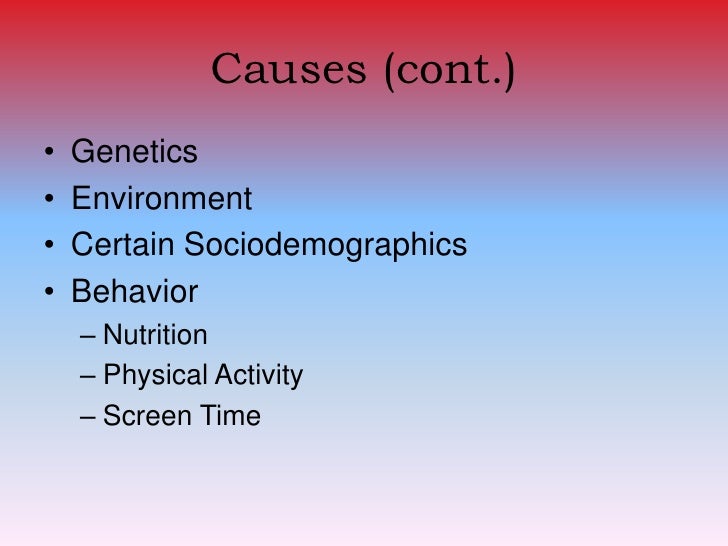 Causes (cont.)

• Genetics
• Environment
• Certain Sociodemographics
• Behavior
– Nutrition
– Physical Activity
– Screen Time